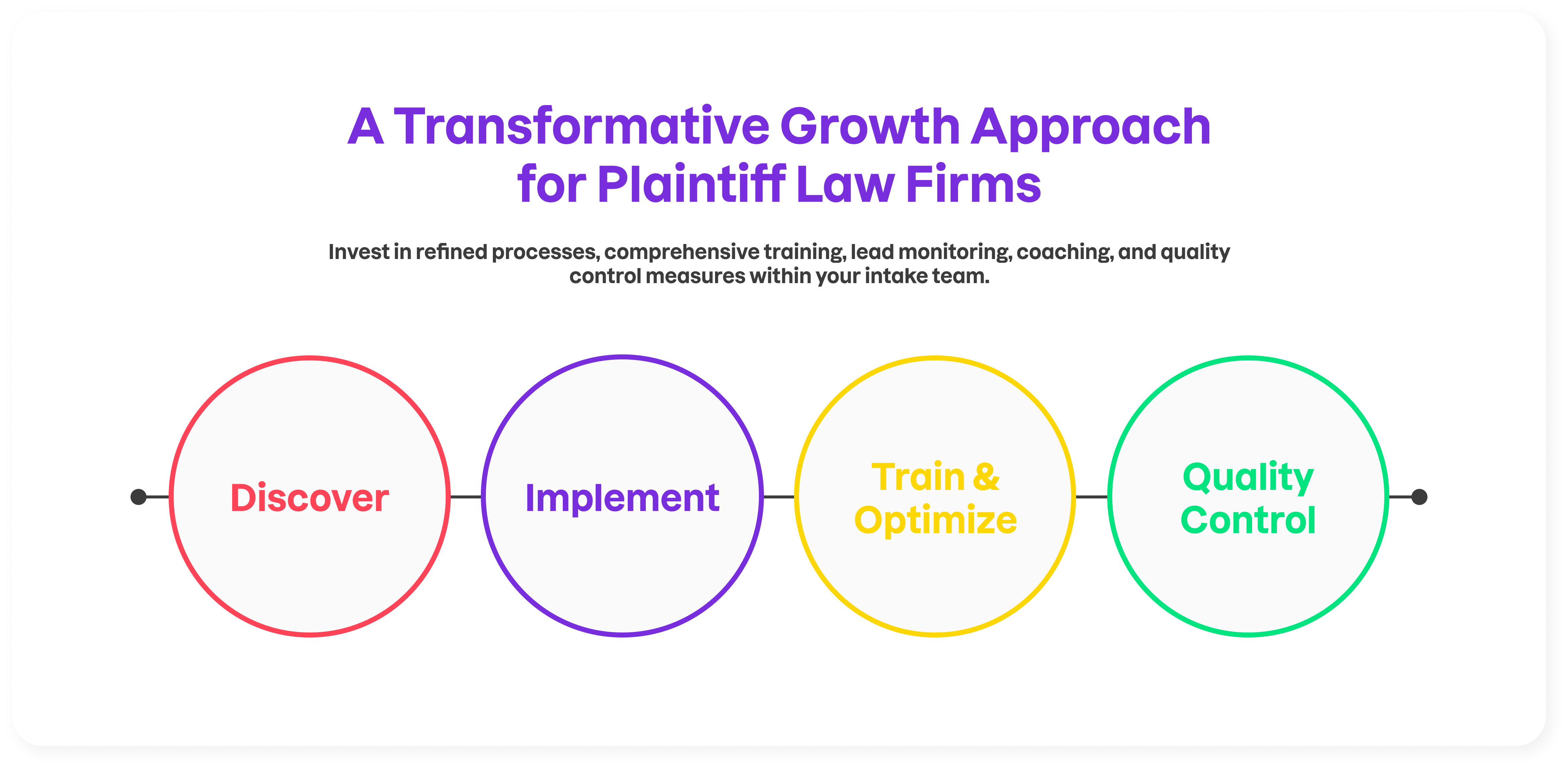 A Transformative Growth Approach for Plaintiff Law Firms

Invest in refined processes, comprehensive training, lead monitoring, coaching, and quality control measures within your intake team.

Discover

Implement

Train & Optimize

Quality Control